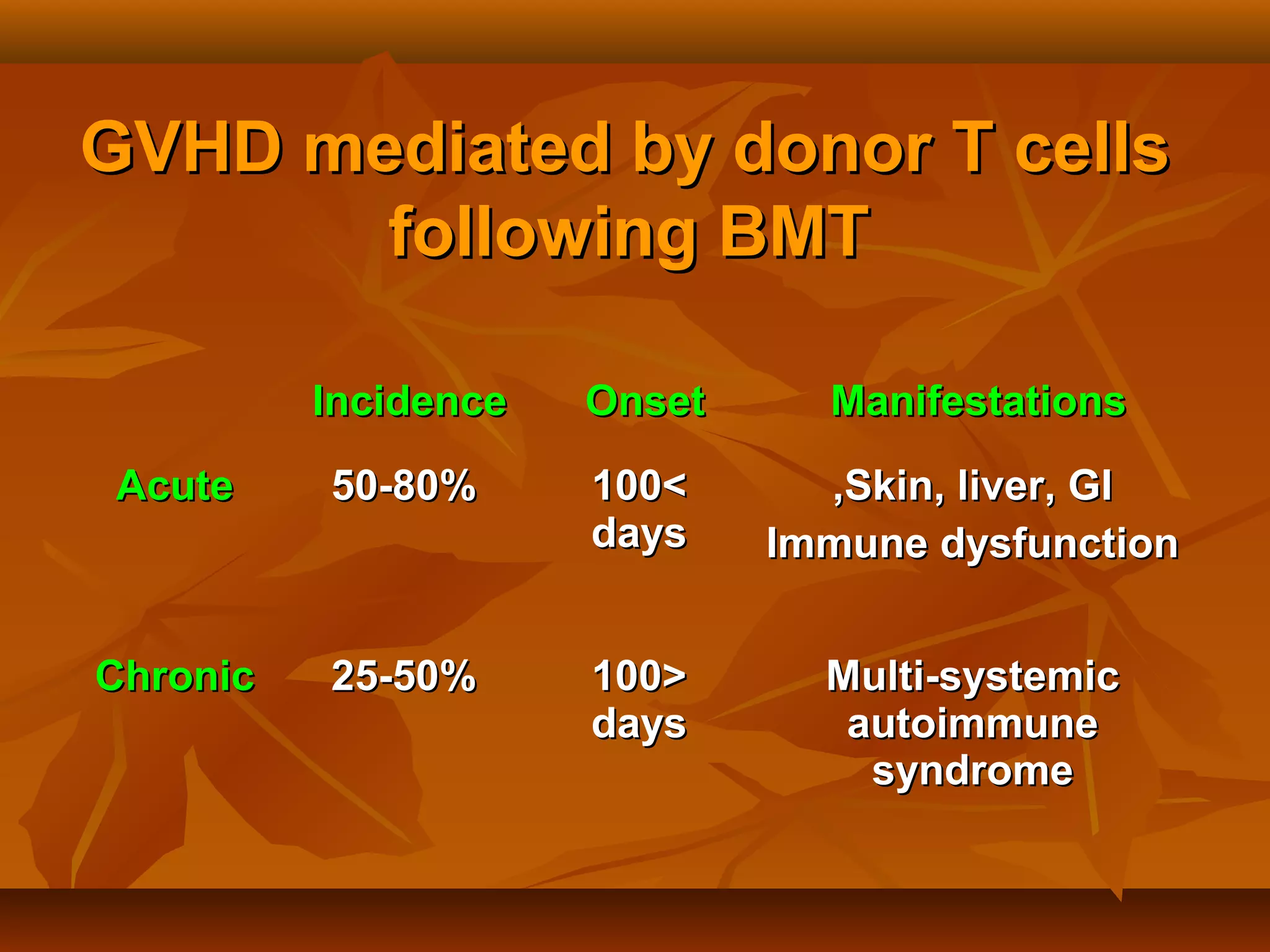 GVHD mediated by donor T cells following BMT

|  | Incidence | Onset | Manifestations |
|---|---|---|---|
| Acute | 50-80% | 100< days | ,Skin, liver, GI Immune dysfunction |
| Chronic | 25-50% | 100> days | Multi-systemic autoimmune syndrome |